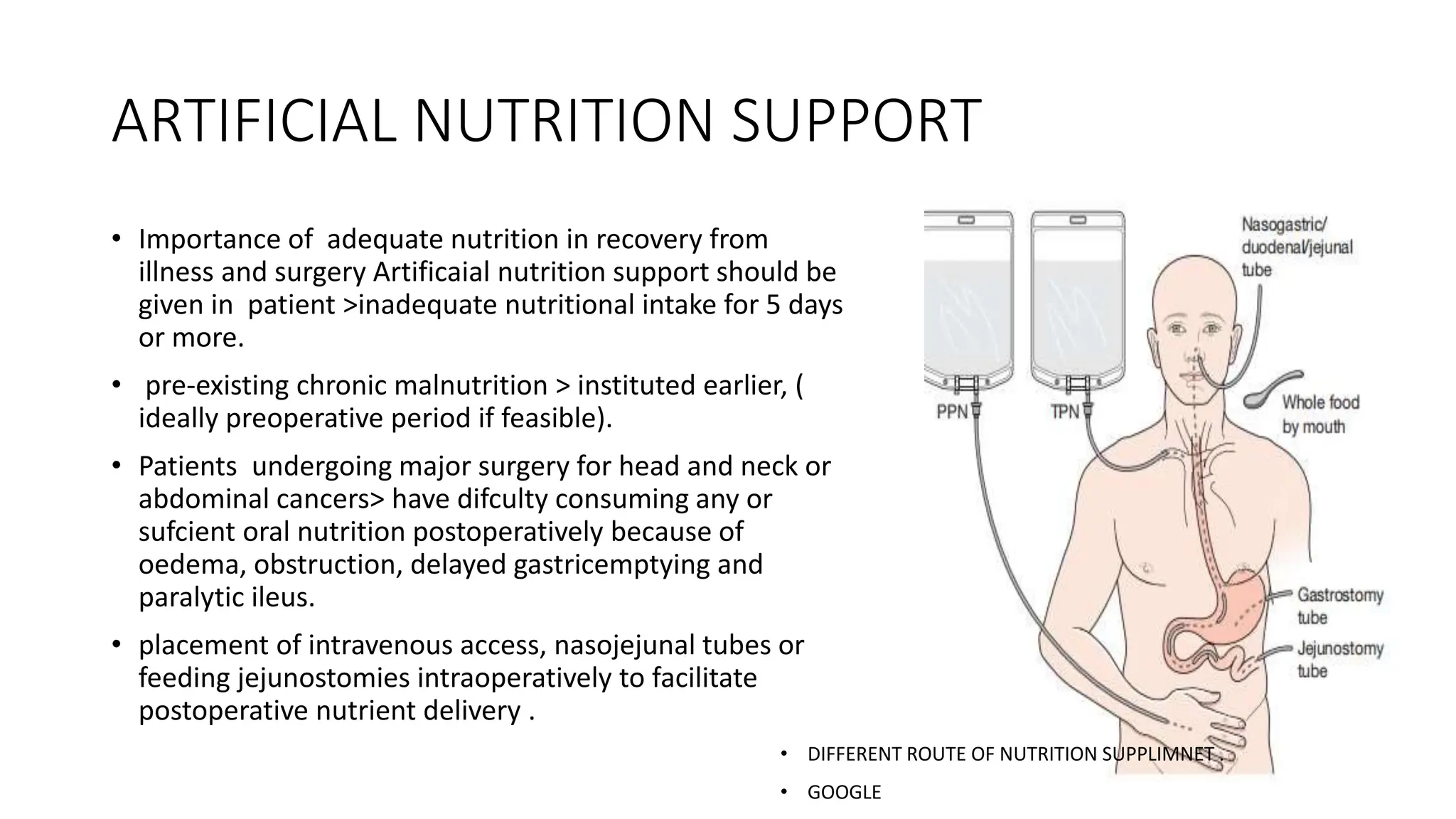 ARTIFICIAL NUTRITION SUPPORT

• Importance of adequate nutrition in recovery from illness and surgery Artificaial nutrition support should be given in patient >inadequate nutritional intake for 5 days or more.

• pre-existing chronic malnutrition > instituted earlier, ( ideally preoperative period if feasible).

• Patients undergoing major surgery for head and neck or abdominal cancers> have difculty consuming any or sufcient oral nutrition postoperatively because of oedema, obstruction, delayed gastricemptying and paralytic ileus.

• placement of intravenous access, nasojejunal tubes or feeding jejunostomies intraoperatively to facilitate postoperative nutrient delivery .

PPN

TPN

Nasogastric/ duodenal/jejunal tube

Whole food by mouth

Gastrostomy tube

Jejunostomy tube

• DIFFERENT ROUTE OF NUTRITION SUPPLIMNET .

• GOOGLE